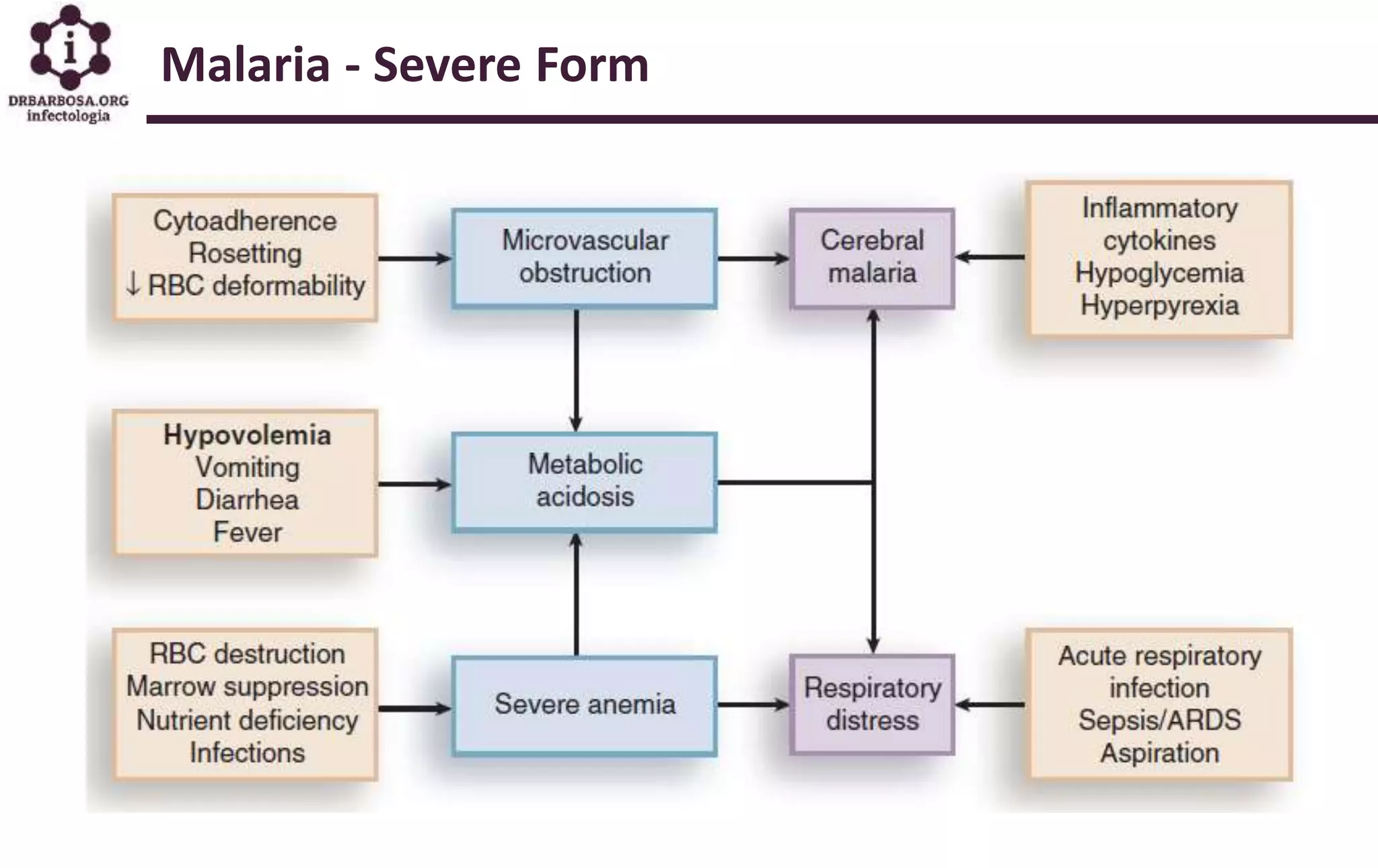 i
DRBARBOSA.ORG
infectologia

Malaria - Severe Form

Cytoadherence
Rosetting
↓ RBC deformability

Microvascular obstruction

Cerebral malaria

Inflammatory cytokines
Hypoglycemia
Hyperpyrexia

Hypovolemia
Vomiting
Diarrhea
Fever

Metabolic acidosis

RBC destruction
Marrow suppression
Nutrient deficiency
Infections

Severe anemia

Respiratory distress

Acute respiratory infection
Sepsis/ARDS
Aspiration